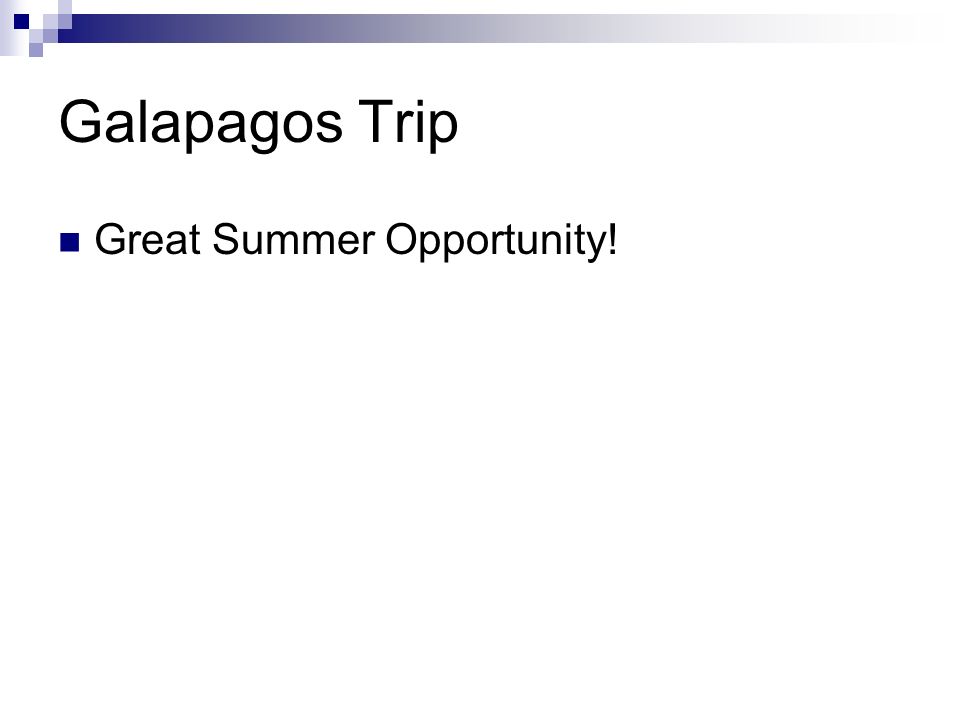 Galapagos Trip

Great Summer Opportunity!